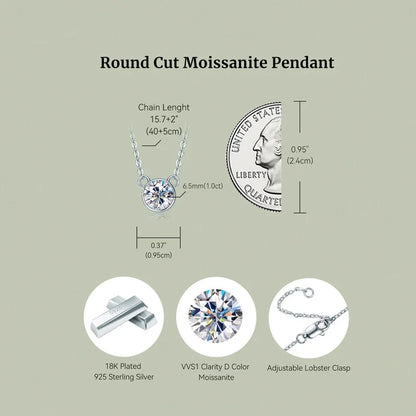 Round Cut Moissanite Pendant

Chain Lenght
15.7+2"
(40+5cm)

6.5mm(1.0ct)

0.37"
(0.95cm)

UNITED STATES
LIBERTY
QUARTER

0.95"
(2.4cm)

18K Plated
925 Sterling Silver

VVS1 Clarity D Color
Moissanite

Adjustable Lobster Clasp